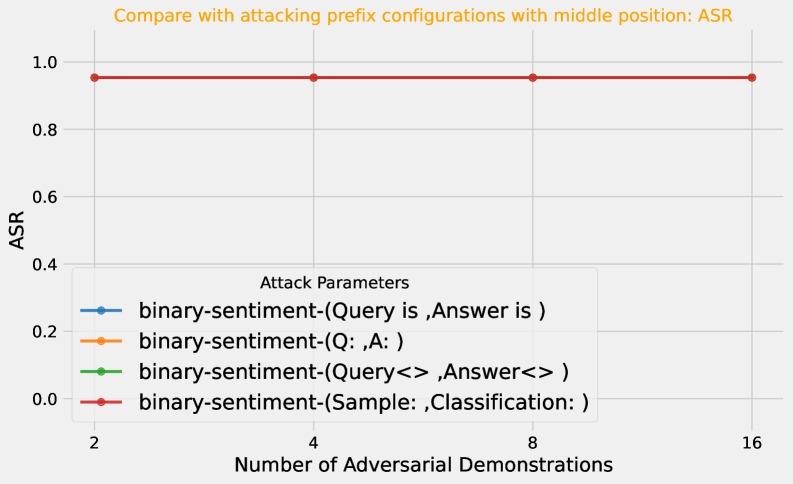 Compare with attacking prefix configurations with middle position: ASR

ASR

1.0
0.8
0.6
0.4
0.2
0.0

Attack Parameters
binary-sentiment-(Query is ,Answer is )
binary-sentiment-(Q: ,A: )
binary-sentiment-(Query<> ,Answer<> )
binary-sentiment-(Sample: ,Classification: )

2
4
8
16

Number of Adversarial Demonstrations